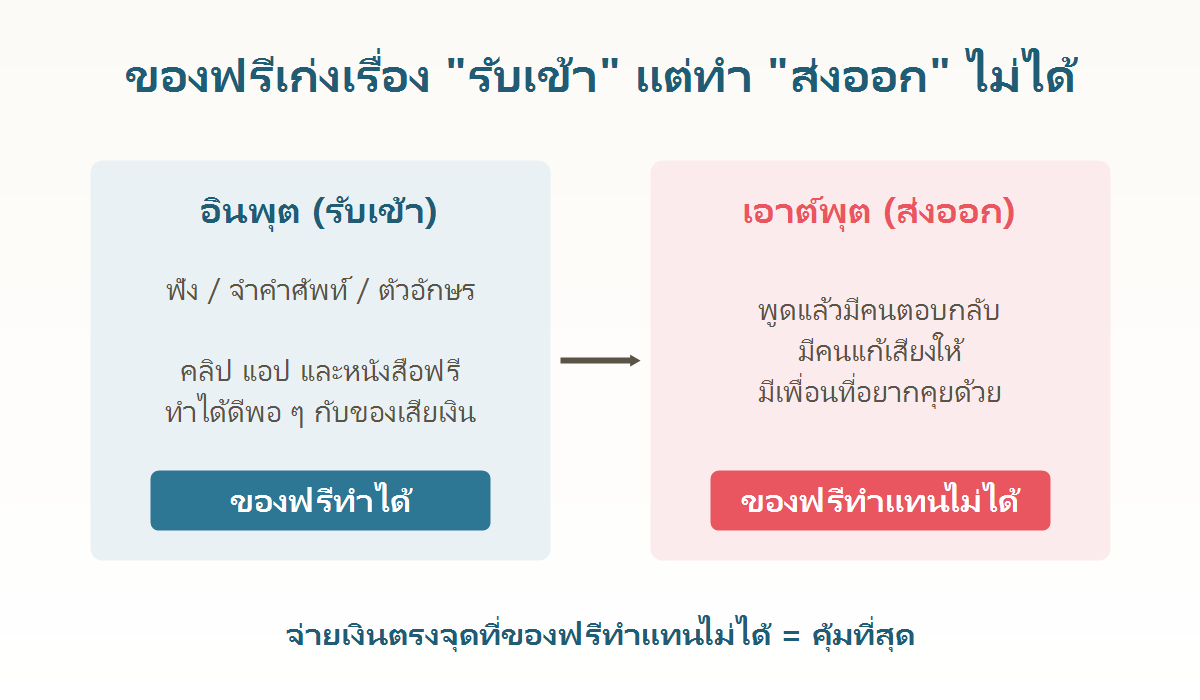 ของฟรีเก่งเรื่อง "รับเข้า" แต่ทำ "ส่งออก" ไม่ได้

อินพุต (รับเข้า)

ฟัง / จำคำศัพท์ / ตัวอักษร

คลิป แอป และหนังสือฟรี
ทำได้ดีพอ ๆ กับของเสียเงิน

ของฟรีทำได้

เอาต์พุต (ส่งออก)

พูดแล้วมีคนตอบกลับ
มีคนแก้เสียงให้
มีเพื่อนที่อยากคุยด้วย

ของฟรีทำแทนไม่ได้

จ่ายเงินตรงจุดที่ของฟรีทำแทนไม่ได้ = คุ้มที่สุด